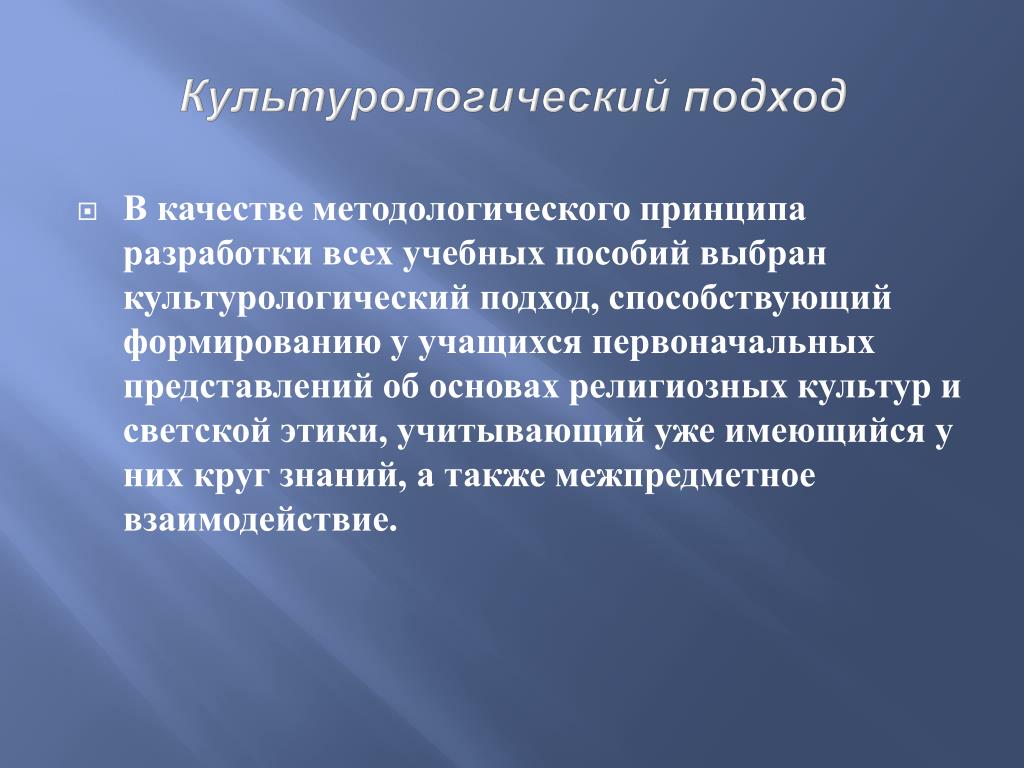 Культурологический подход

В качестве методологического принципа разработки всех учебных пособий выбран культурологический подход, способствующий формированию у учащихся первоначальных представлений об основах религиозных культур и светской этики, учитывающий уже имеющийся у них круг знаний, а также межпредметное взаимодействие.